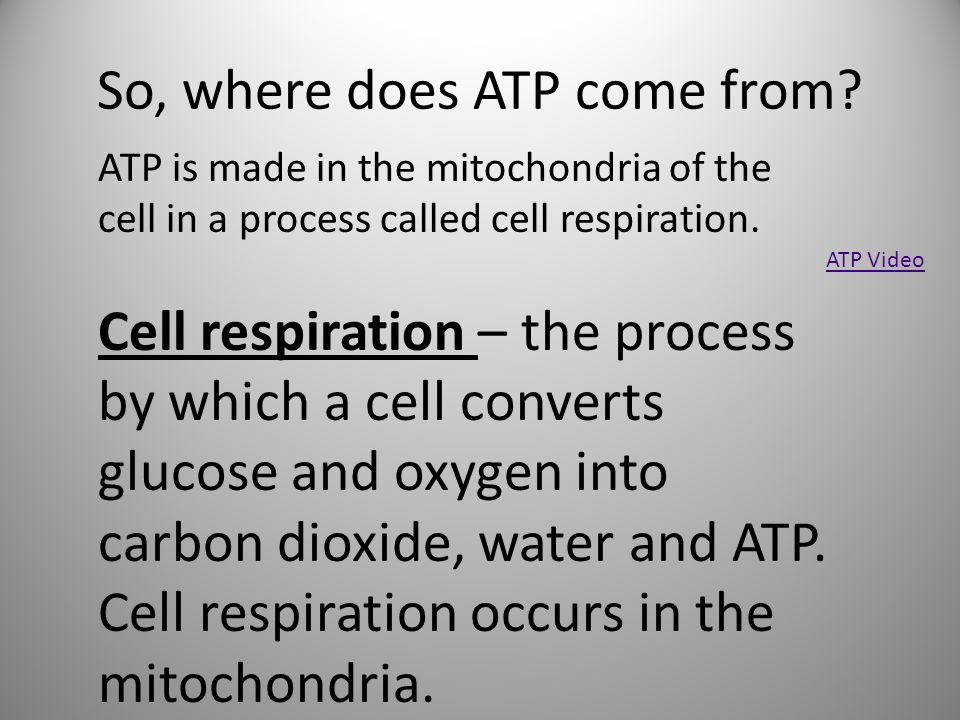 So, where does ATP come from?

ATP is made in the mitochondria of the cell in a process called cell respiration.

ATP Video

Cell respiration – the process by which a cell converts glucose and oxygen into carbon dioxide, water and ATP. Cell respiration occurs in the mitochondria.